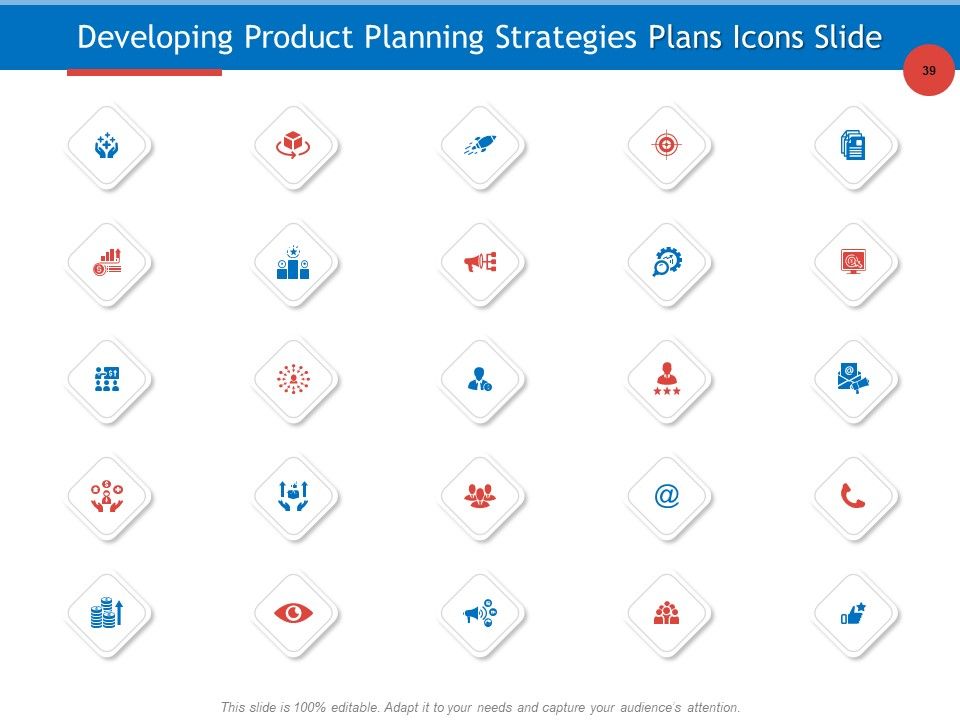 Developing Product Planning Strategies Plans Icons Slide

39

This slide is 100% editable. Adapt it to your needs and capture your audience's attention.